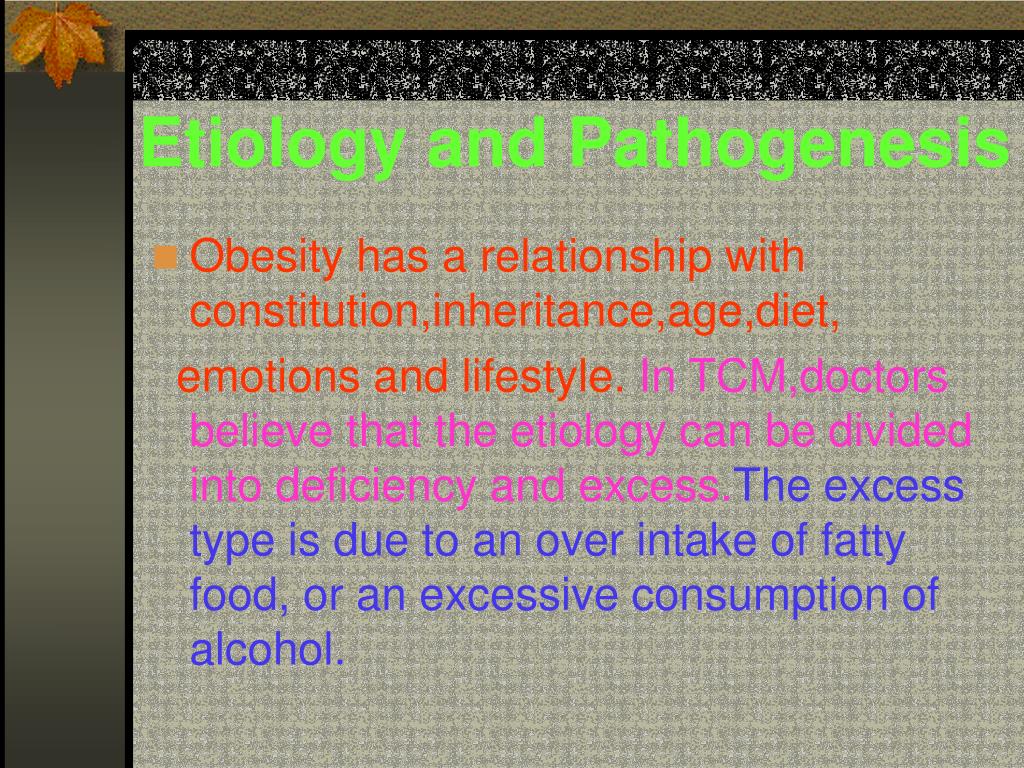 Etiology and Pathogenesis

Obesity has a relationship with constitution,inheritance,age,diet, emotions and lifestyle. In TCM,doctors believe that the etiology can be divided into deficiency and excess.The excess type is due to an over intake of fatty food, or an excessive consumption of alcohol.